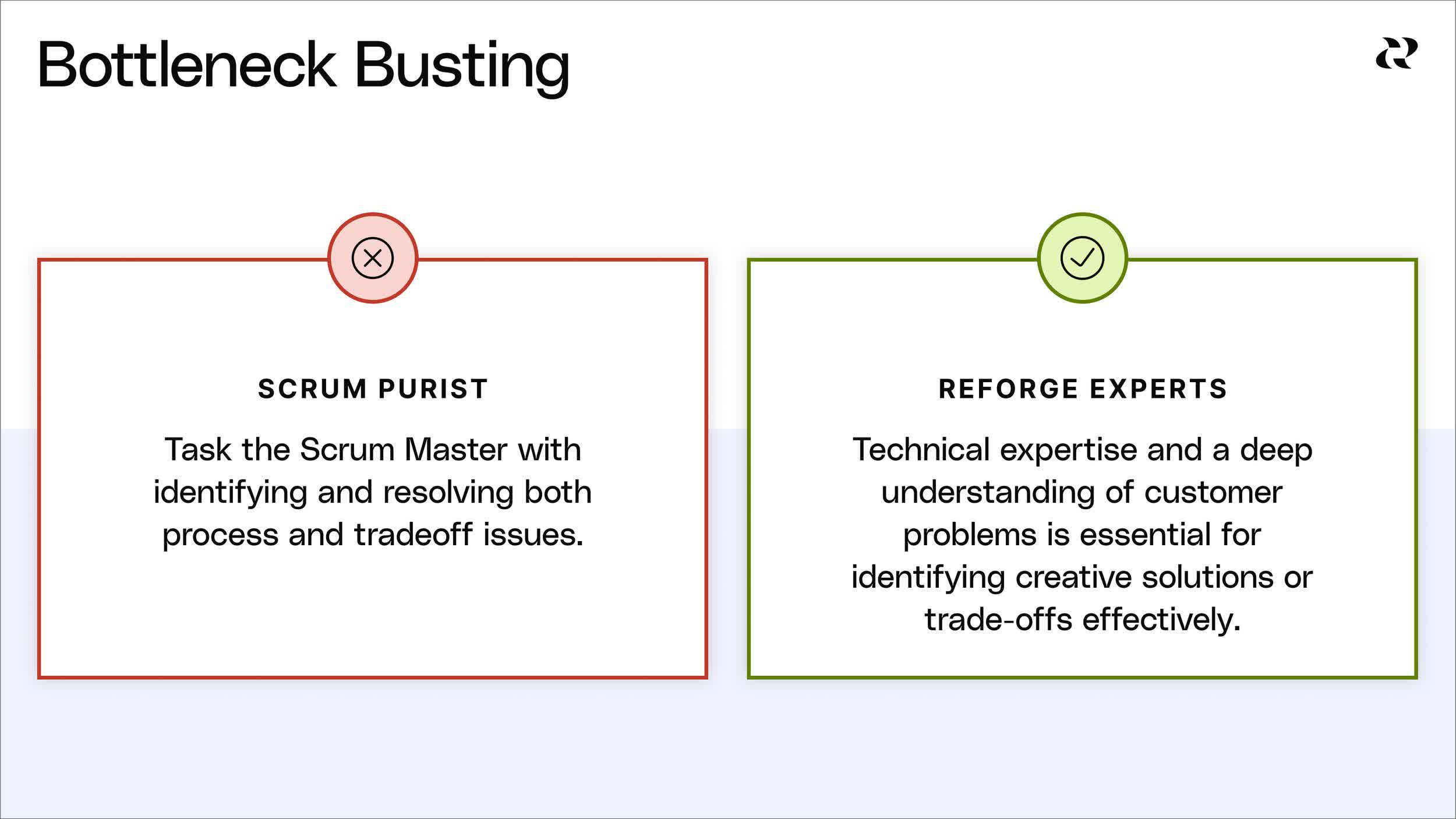 Bottleneck Busting

SCRUM PURIST

Task the Scrum Master with identifying and resolving both process and tradeoff issues.

REFORGE EXPERTS

Technical expertise and a deep understanding of customer problems is essential for identifying creative solutions or trade-offs effectively.